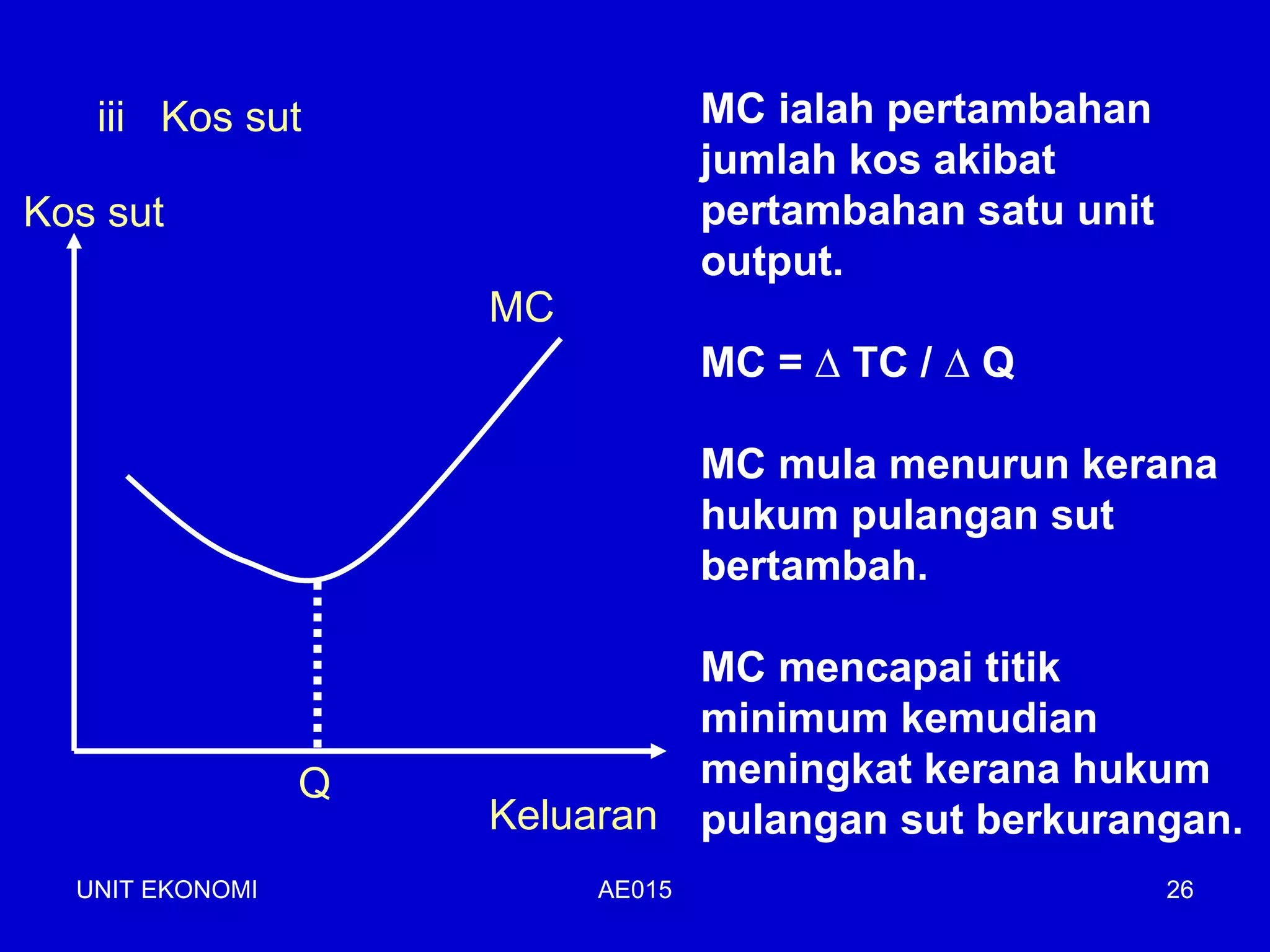 iii Kos sut

Kos sut

MC

Q

Keluaran

MC ialah pertambahan jumlah kos akibat pertambahan satu unit output.

MC = $\Delta$ TC / $\Delta$ Q

MC mula menurun kerana hukum pulangan sut bertambah.

MC mencapai titik minimum kemudian meningkat kerana hukum pulangan sut berkurangan.

UNIT EKONOMI

AE015

26